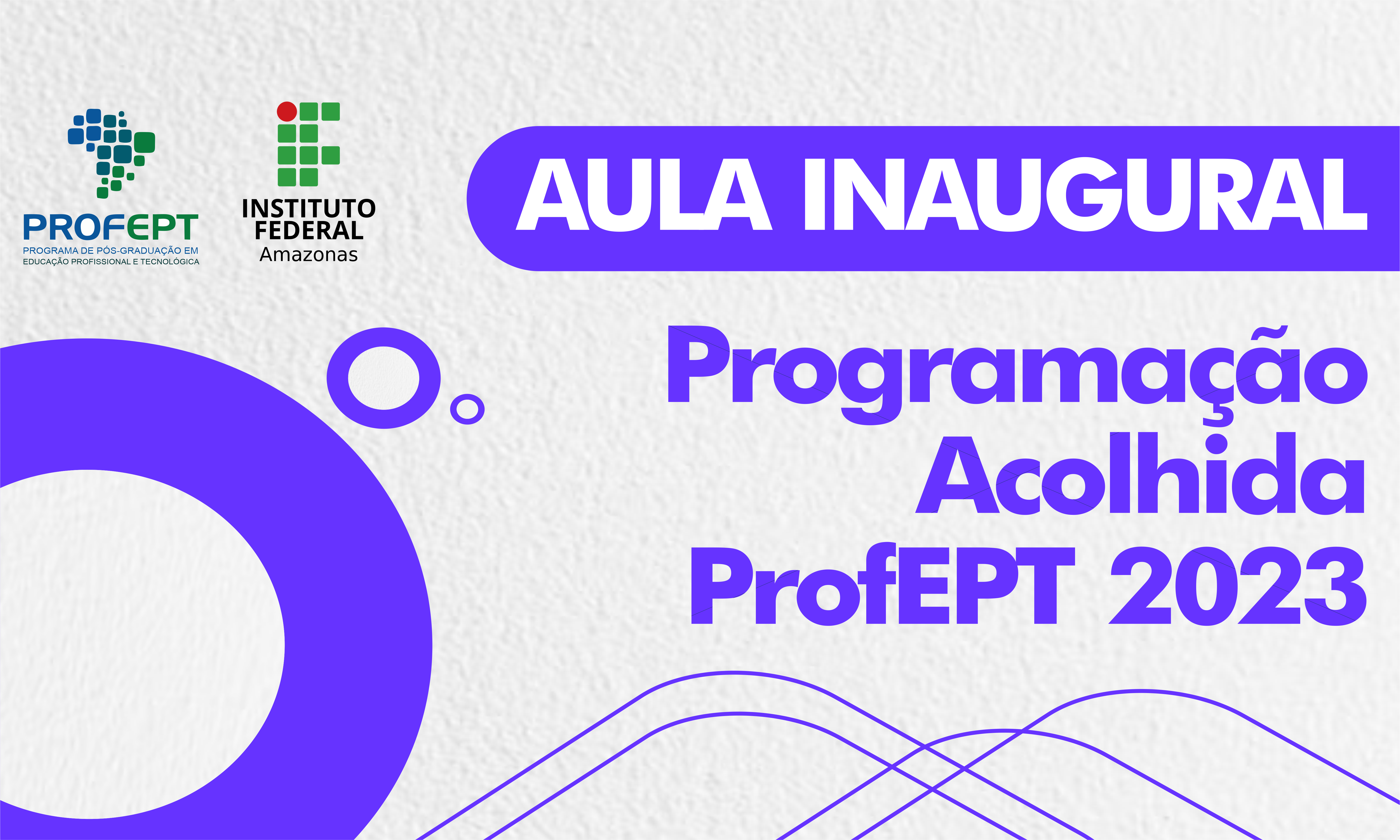 PROFEPT
PROGRAMA DE PÓS-GRADUAÇÃO EM EDUCAÇÃO PROFISSIONAL E TECNOLÓGICA

INSTITUTO FEDERAL
Amazonas

AULA INAUGURAL

Programação
Acolhida
ProfEPT 2023